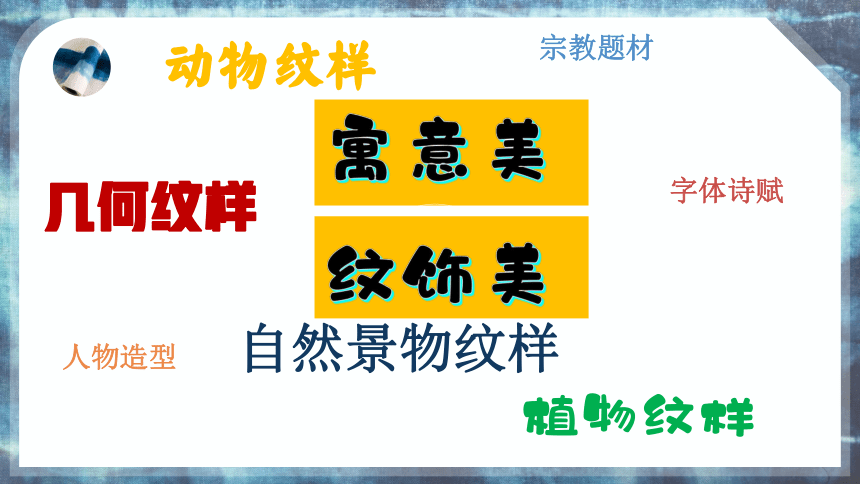 动物纹样

宗教题材

寓意美

几何纹样

字体诗赋

纹饰美

人物造型

自然景物纹样

植物纹样